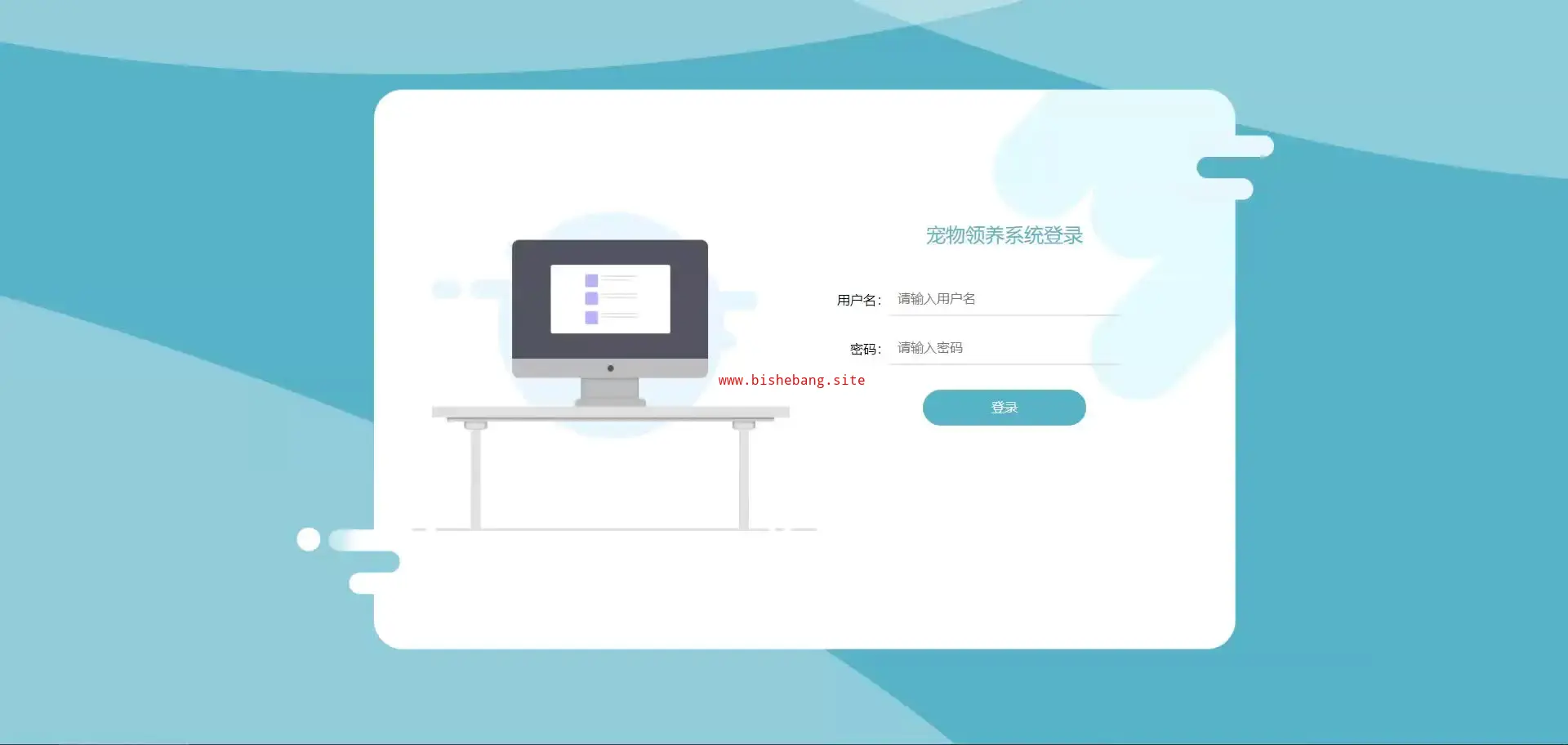 宠物领养系统登录

用户名: 请输入用户名

密码: 请输入密码

www.bishebang.site

登录